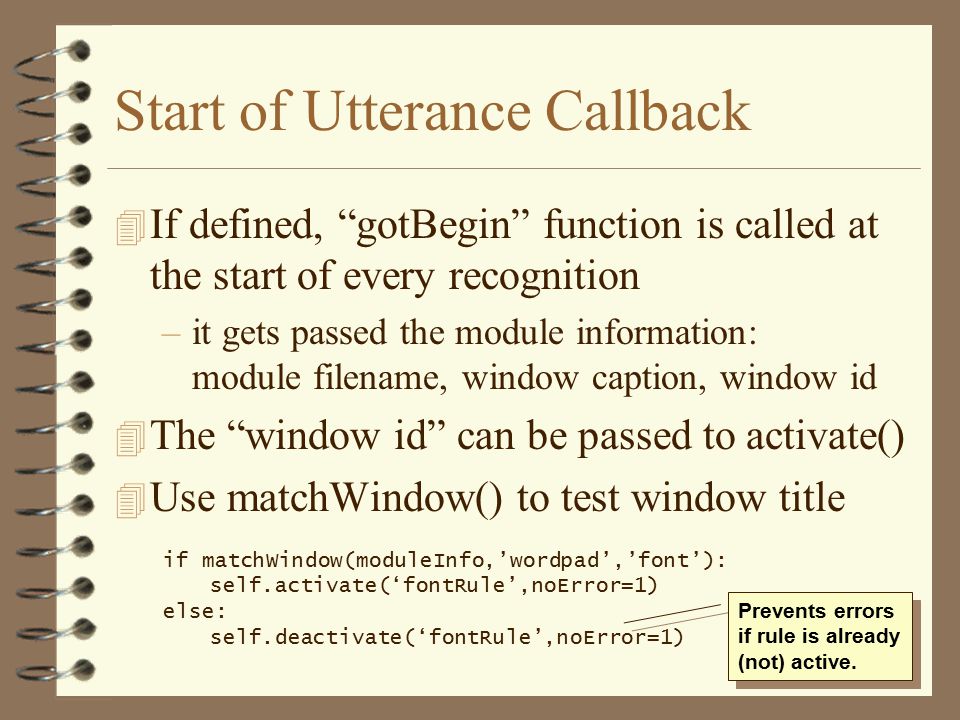 Start of Utterance Callback

If defined, “gotBegin” function is called at the start of every recognition

– it gets passed the module information: module filename, window caption, window id

The “window id” can be passed to activate()

Use matchWindow() to test window title

if matchWindow(moduleInfo,’wordpad’,’font’):
    self.activate(‘fontRule’,noError=1)
else:
    self.deactivate(‘fontRule’,noError=1)

Prevents errors if rule is already (not) active.